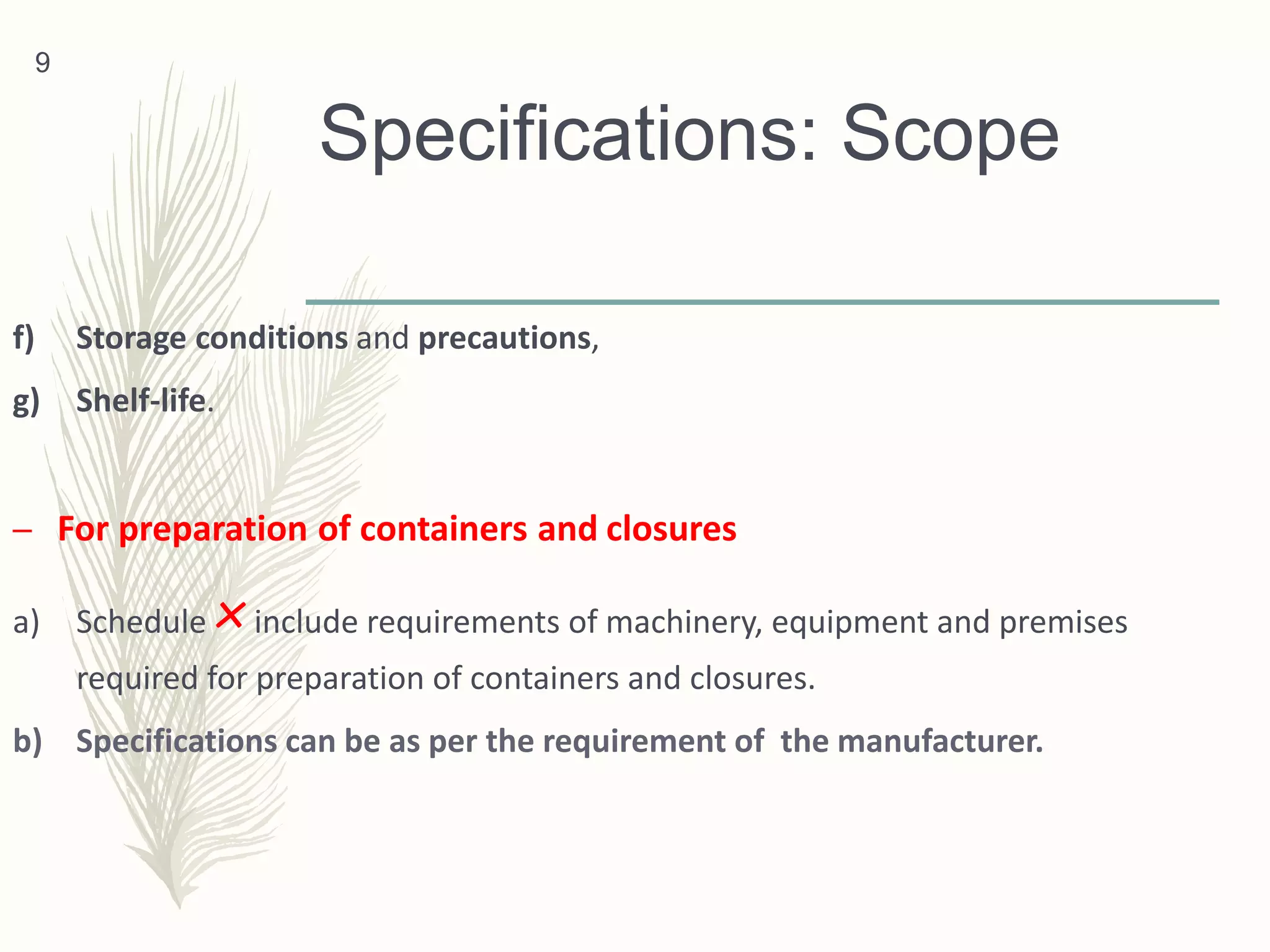 9

Specifications: Scope

f) Storage conditions and precautions,

g) Shelf-life.

– For preparation of containers and closures

a) Schedule × include requirements of machinery, equipment and premises required for preparation of containers and closures.

b) Specifications can be as per the requirement of the manufacturer.